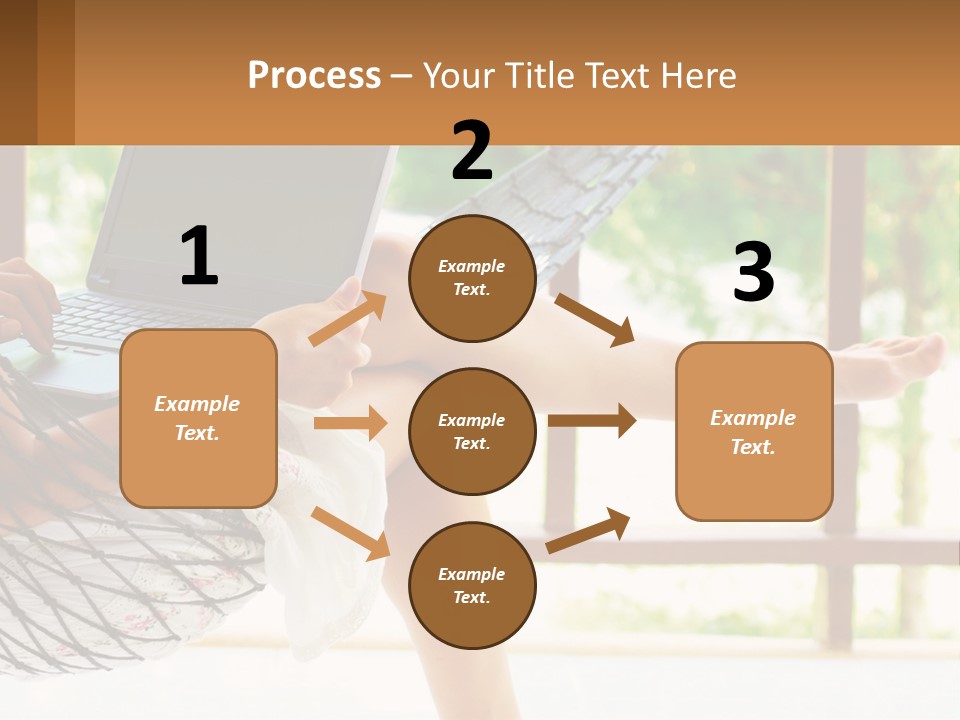 Process – Your Title Text Here

1

Example Text.

2

Example Text.

Example Text.

Example Text.

3

Example Text.